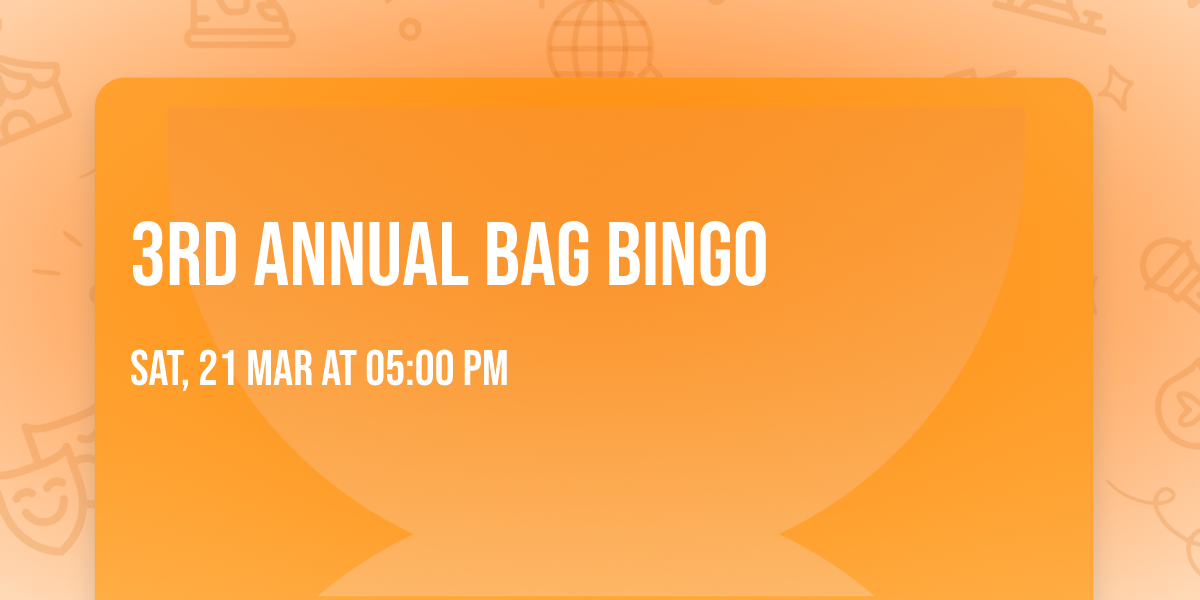 3RD ANNUAL BAG BINGO

SAT, 21 MAR AT 05:00 PM